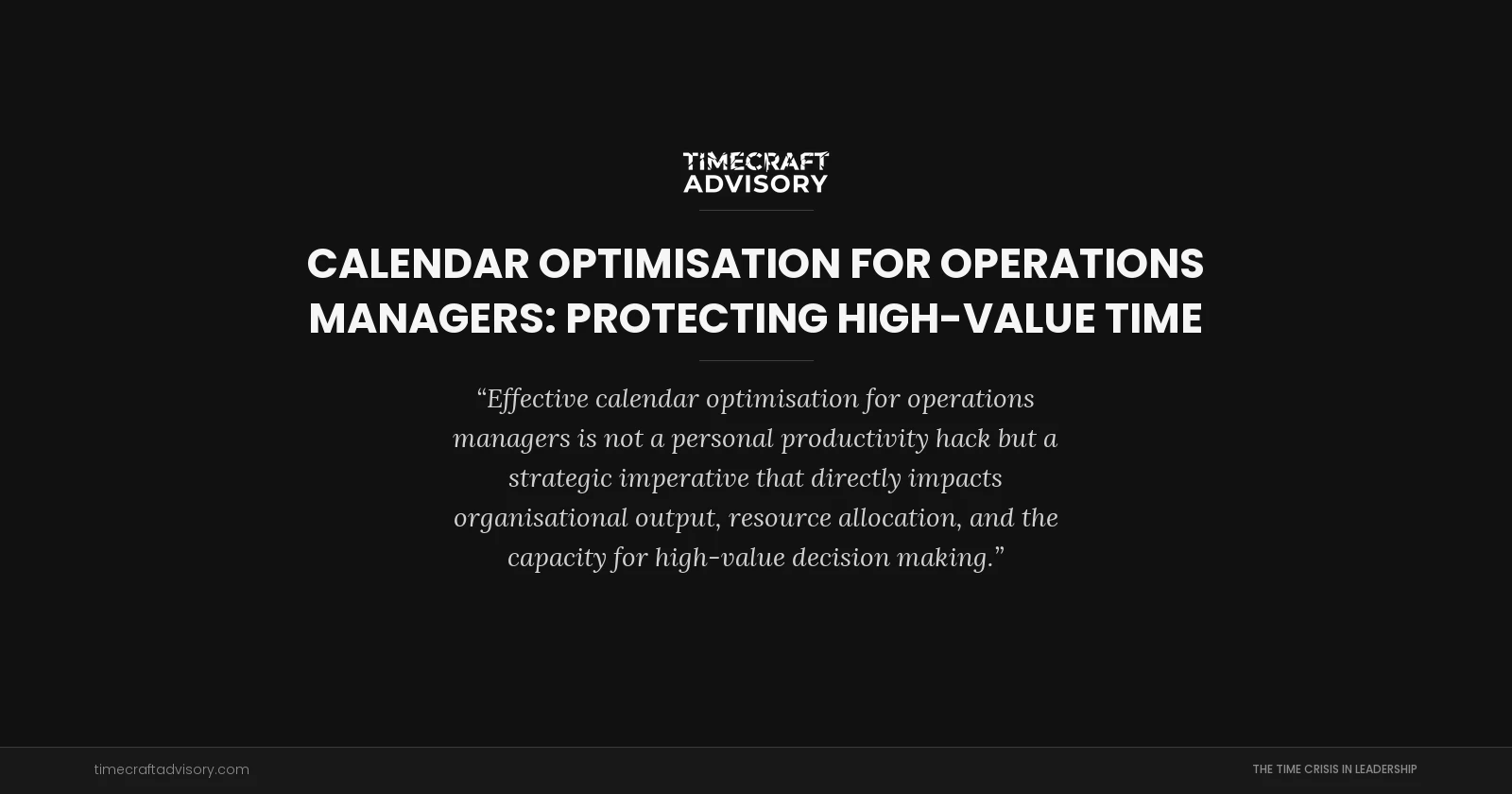 TIMECRAFT
ADVISORY

CALENDAR OPTIMISATION FOR OPERATIONS MANAGERS: PROTECTING HIGH-VALUE TIME

“Effective calendar optimisation for operations managers is not a personal productivity hack but a strategic imperative that directly impacts organisational output, resource allocation, and the capacity for high-value decision making.”

timecraftadvisory.com

THE TIME CRISIS IN LEADERSHIP